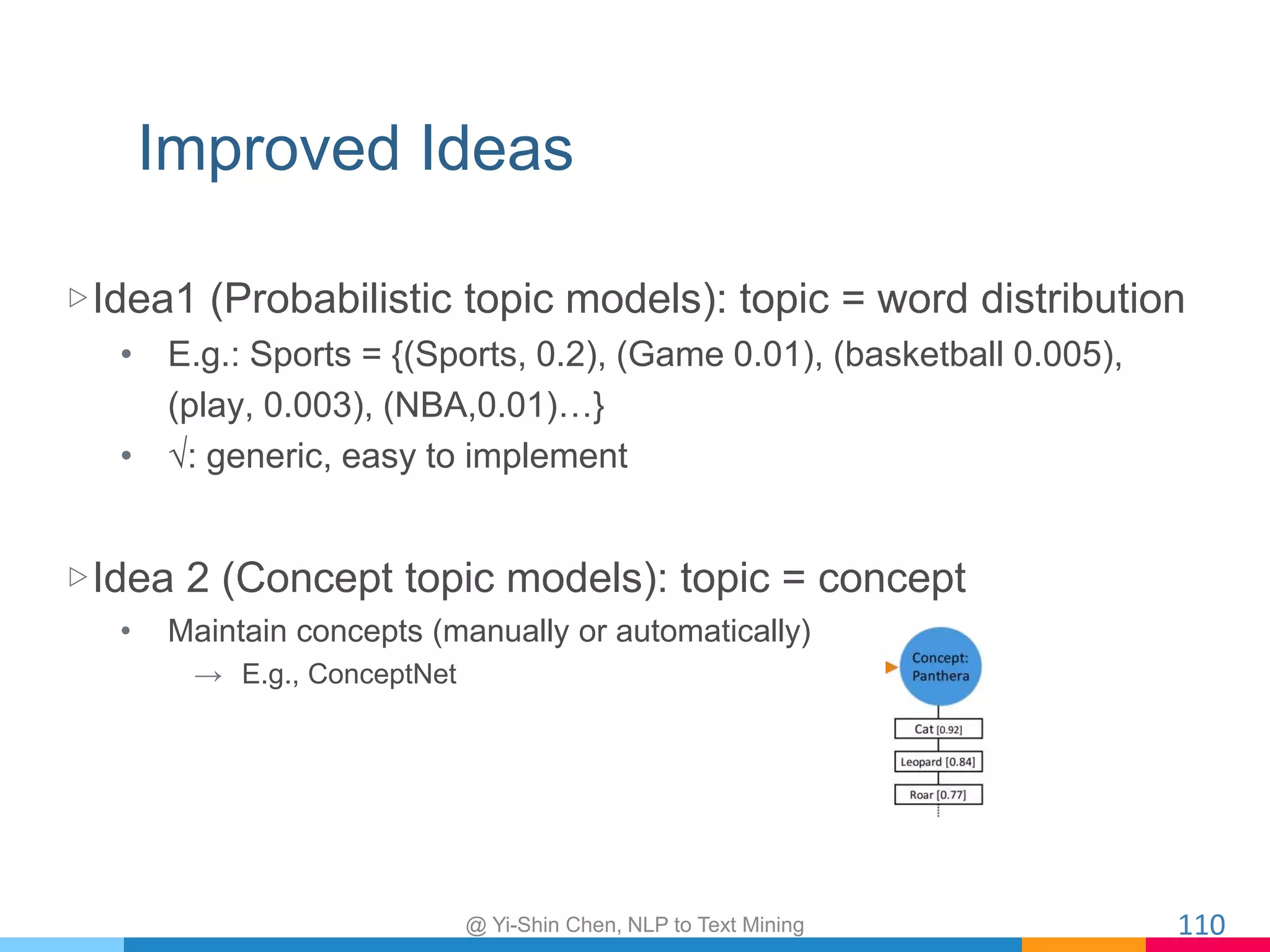 Improved Ideas

▷ Idea1 (Probabilistic topic models): topic = word distribution

• E.g.: Sports = {(Sports, 0.2), (Game 0.01), (basketball 0.005), (play, 0.003), (NBA,0.01)…}

• √: generic, easy to implement

▷ Idea 2 (Concept topic models): topic = concept

• Maintain concepts (manually or automatically)

→ E.g., ConceptNet

Concept: Panthera

Cat [0.92]

Leopard [0.84]

Roar [0.77]

@ Yi-Shin Chen, NLP to Text Mining

110